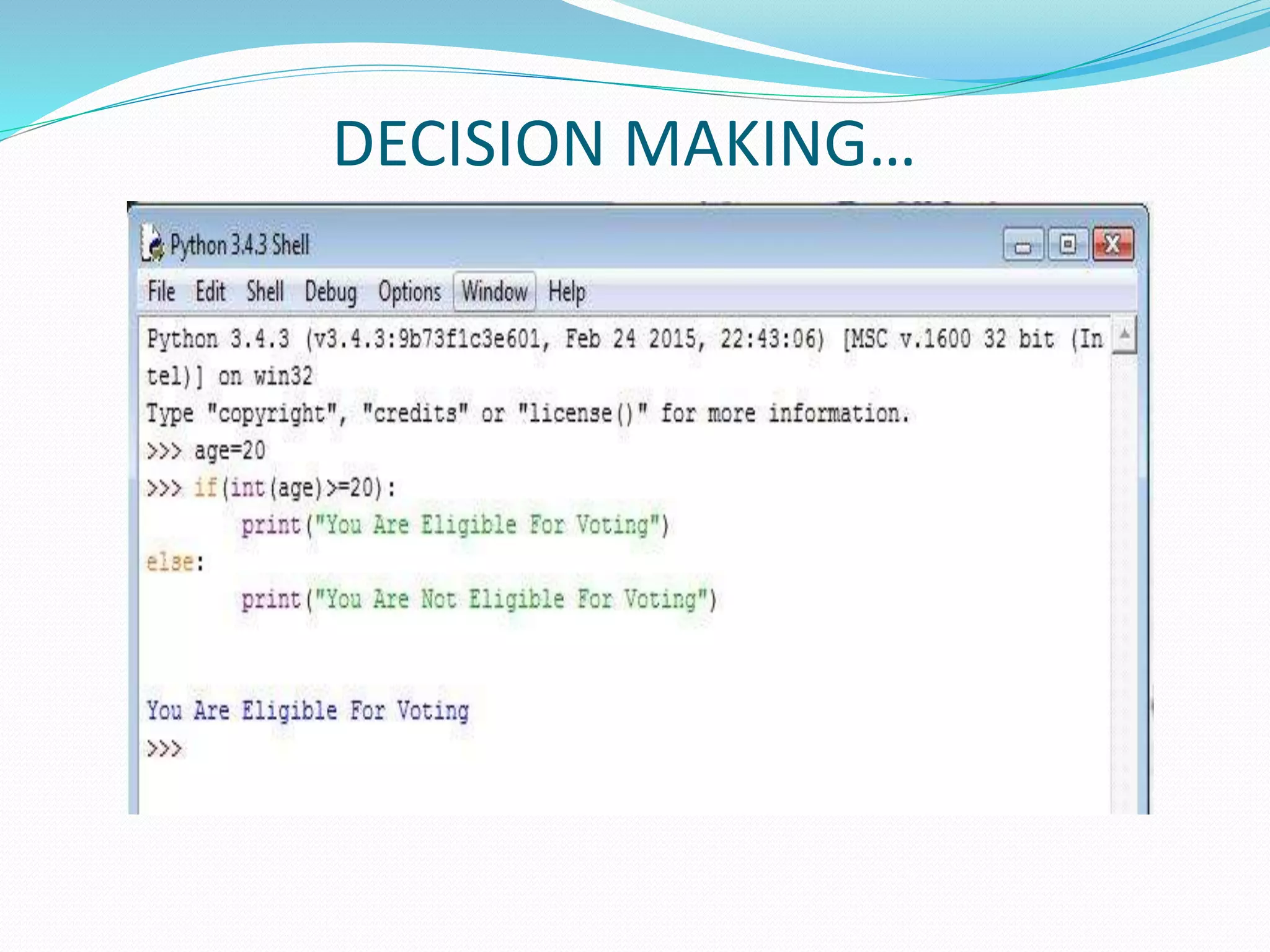 DECISION MAKING…

Python 3.4.3 Shell

File Edit Shell Debug Options Window Help

Python 3.4.3 (v3.4.3:9b73f1c3e601, Feb 24 2015, 22:43:06) [MSC v.1600 32 bit (Intel)] on win32
Type "copyright", "credits" or "license()" for more information.
>>> age=20
>>> if(int(age)>=20):
	print("You Are Eligible For Voting")
else:
	print("You Are Not Eligible For Voting")


You Are Eligible For Voting
>>>